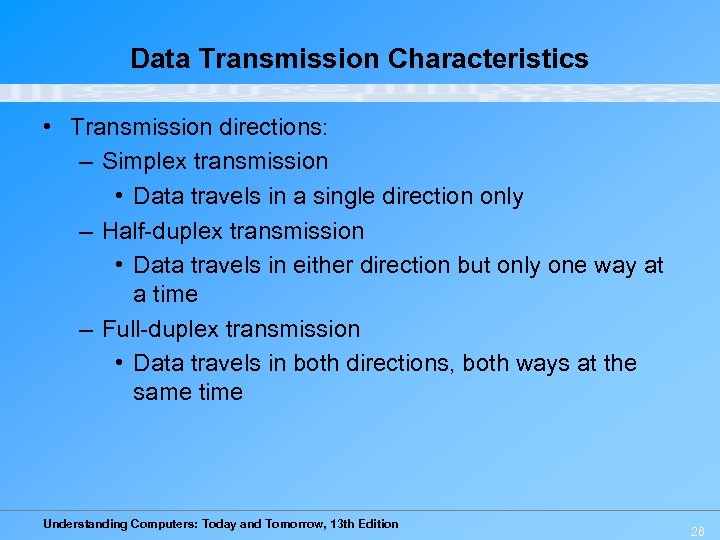 Data Transmission Characteristics

• Transmission directions:
– Simplex transmission
• Data travels in a single direction only
– Half-duplex transmission
• Data travels in either direction but only one way at a time
– Full-duplex transmission
• Data travels in both directions, both ways at the same time

Understanding Computers: Today and Tomorrow, 13th Edition

26